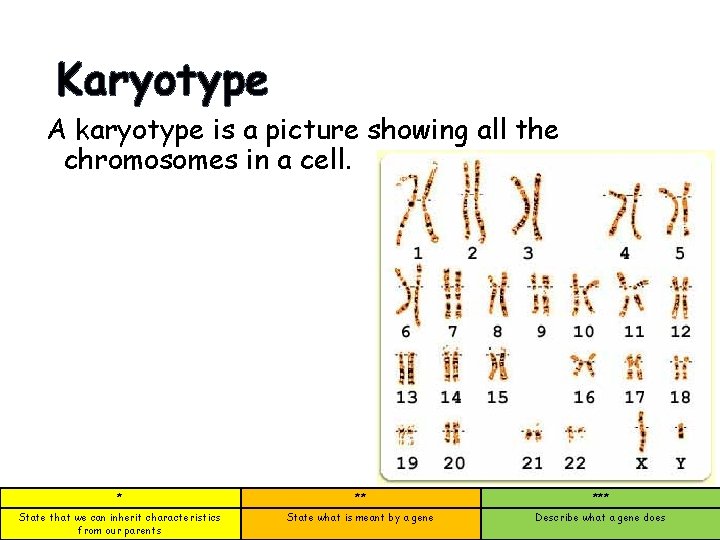 Karyotype

A karyotype is a picture showing all the chromosomes in a cell.

1 2 3 4 5
6 7 8 9 10 11 12
13 14 15 16 17 18
19 20 21 22 X Y

| * | ** | *** |
|---|---|---|
| State that we can inherit characteristics from our parents | State what is meant by a gene | Describe what a gene does |